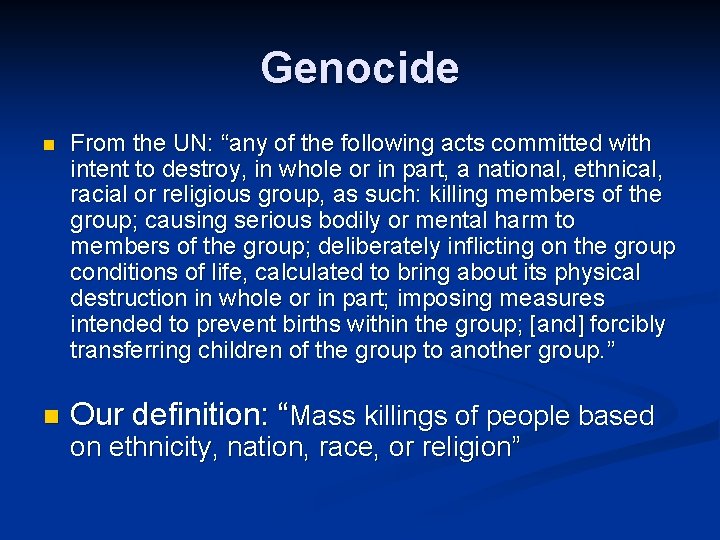 Genocide

From the UN: “any of the following acts committed with intent to destroy, in whole or in part, a national, ethnical, racial or religious group, as such: killing members of the group; causing serious bodily or mental harm to members of the group; deliberately inflicting on the group conditions of life, calculated to bring about its physical destruction in whole or in part; imposing measures intended to prevent births within the group; [and] forcibly transferring children of the group to another group.”

Our definition: “Mass killings of people based on ethnicity, nation, race, or religion”